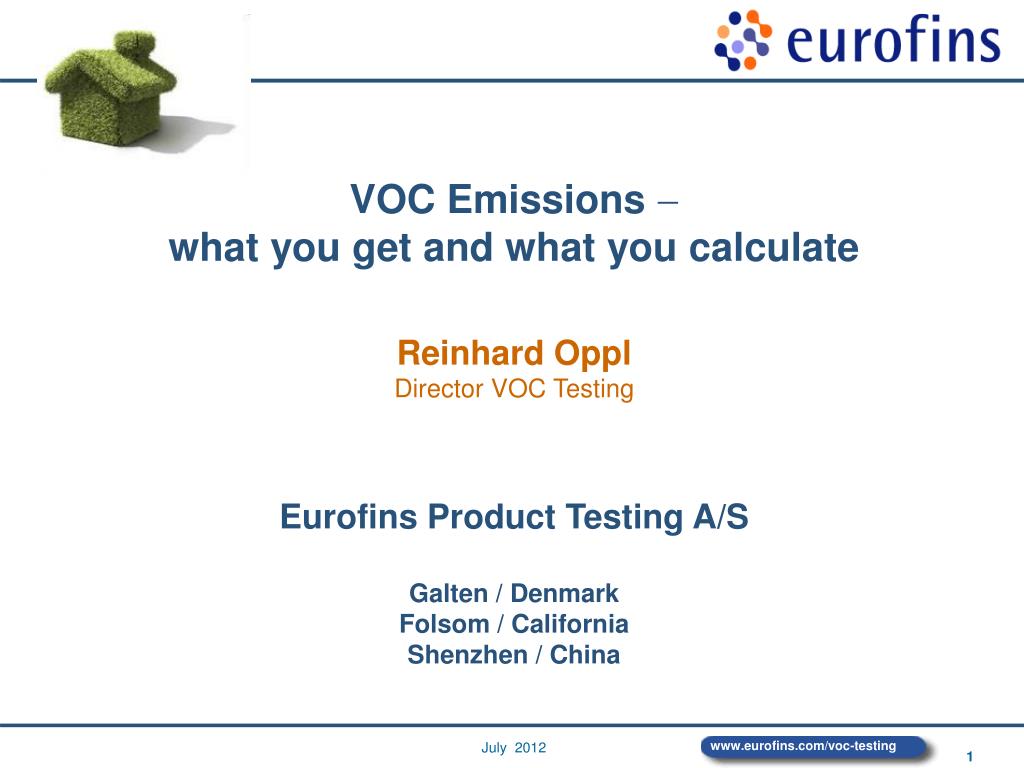 eurofins

VOC Emissions –
what you get and what you calculate

Reinhard Oppl
Director VOC Testing

Eurofins Product Testing A/S

Galten / Denmark
Folsom / California
Shenzhen / China

July 2012

www.eurofins.com/voc-testing

1